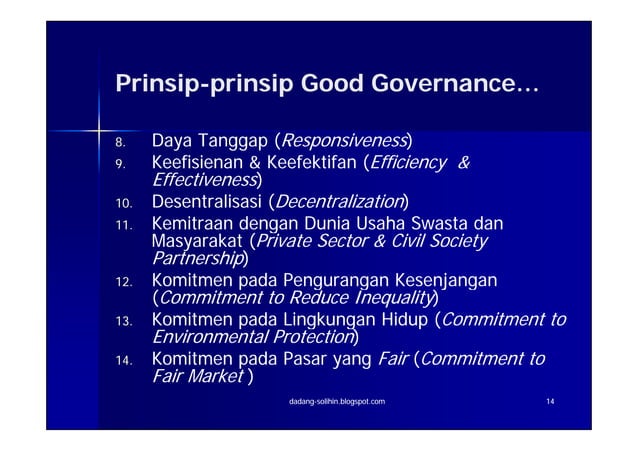 Prinsip-prinsip Good Governance…

8. Daya Tanggap (Responsiveness)
9. Keefisienan & Keefektifan (Efficiency & Effectiveness)
10. Desentralisasi (Decentralization)
11. Kemitraan dengan Dunia Usaha Swasta dan Masyarakat (Private Sector & Civil Society Partnership)
12. Komitmen pada Pengurangan Kesenjangan (Commitment to Reduce Inequality)
13. Komitmen pada Lingkungan Hidup (Commitment to Environmental Protection)
14. Komitmen pada Pasar yang Fair (Commitment to Fair Market )

dadang-solihin.blogspot.com

14